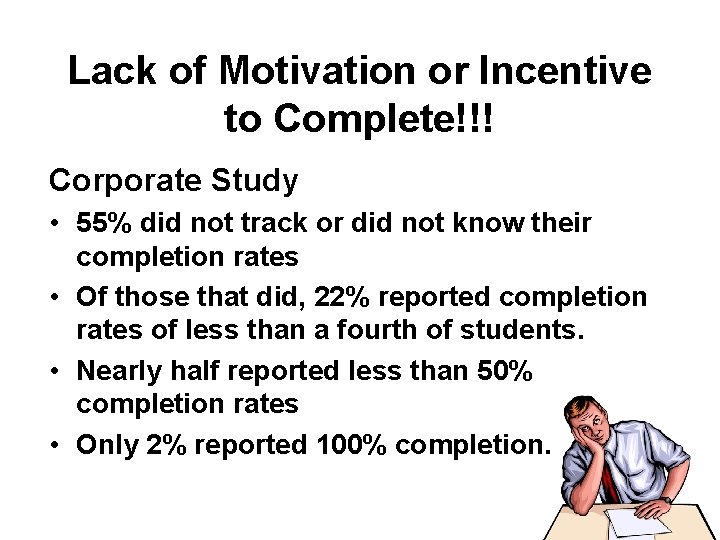 Lack of Motivation or Incentive to Complete!!!

Corporate Study

• 55% did not track or did not know their completion rates
• Of those that did, 22% reported completion rates of less than a fourth of students.
• Nearly half reported less than 50% completion rates
• Only 2% reported 100% completion.